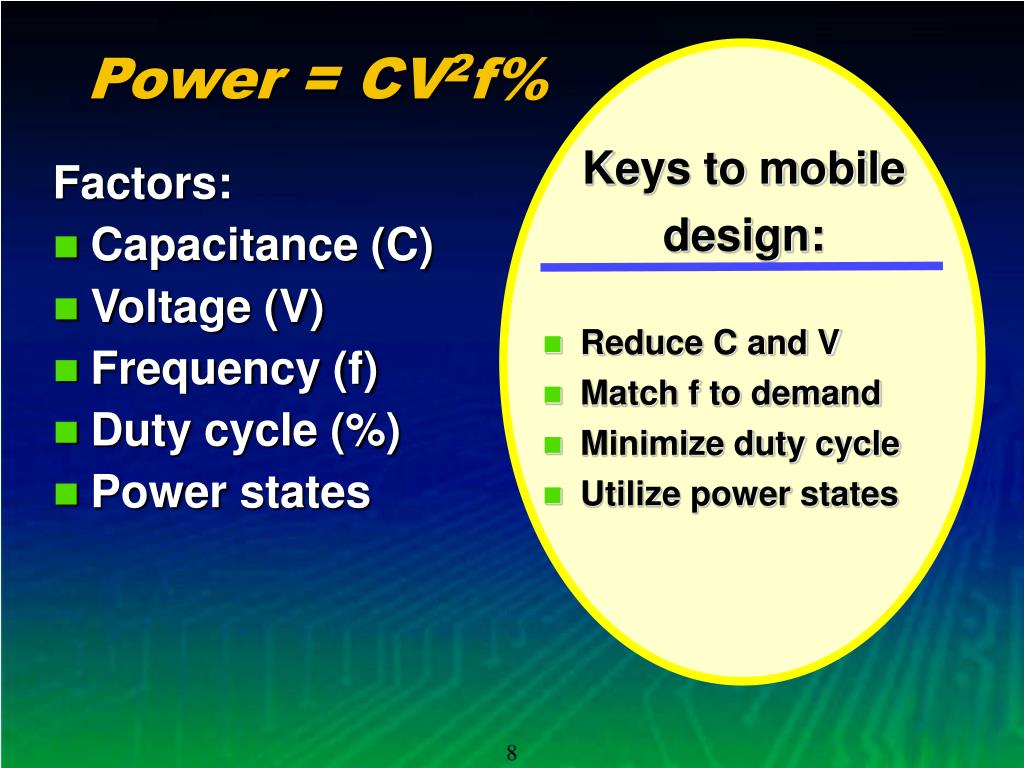 Power = $CV^2f\%$

Factors:
- Capacitance (C)
- Voltage (V)
- Frequency (f)
- Duty cycle (%)
- Power states

Keys to mobile design:

- Reduce C and V
- Match f to demand
- Minimize duty cycle
- Utilize power states

8